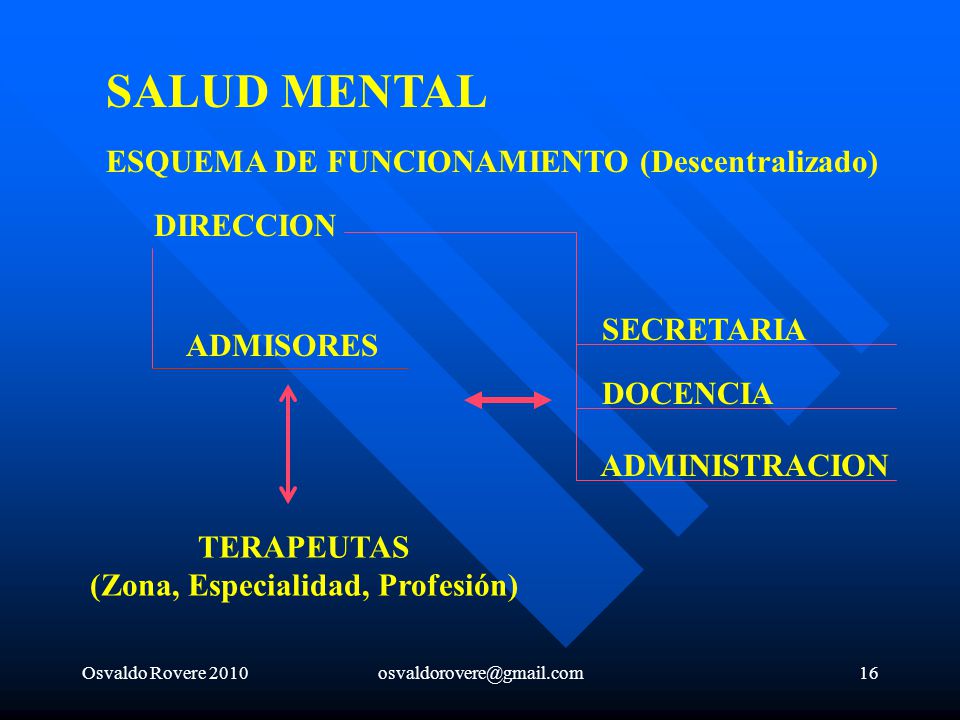 SALUD MENTAL

ESQUEMA DE FUNCIONAMIENTO (Descentralizado)

DIRECCION

ADMISORES

SECRETARIA

DOCENCIA

ADMINISTRACION

TERAPEUTAS
(Zona, Especialidad, Profesión)

Osvaldo Rovere 2010 osvaldorovere@gmail.com 16